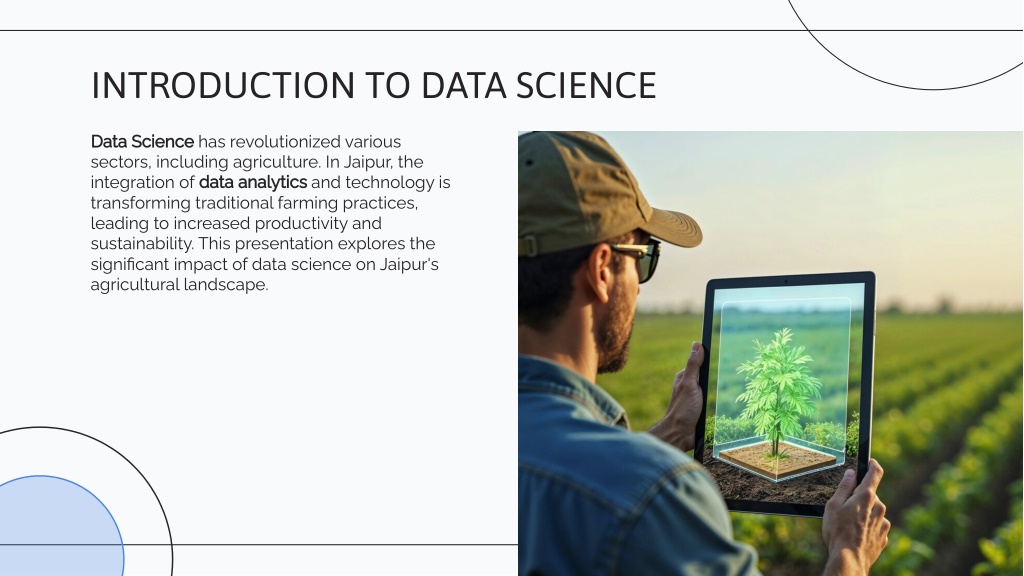 INTRODUCTION TO DATA SCIENCE

Data Science has revolutionized various sectors, including agriculture. In Jaipur, the integration of data analytics and technology is transforming traditional farming practices, leading to increased productivity and sustainability. This presentation explores the significant impact of data science on Jaipur's agricultural landscape.